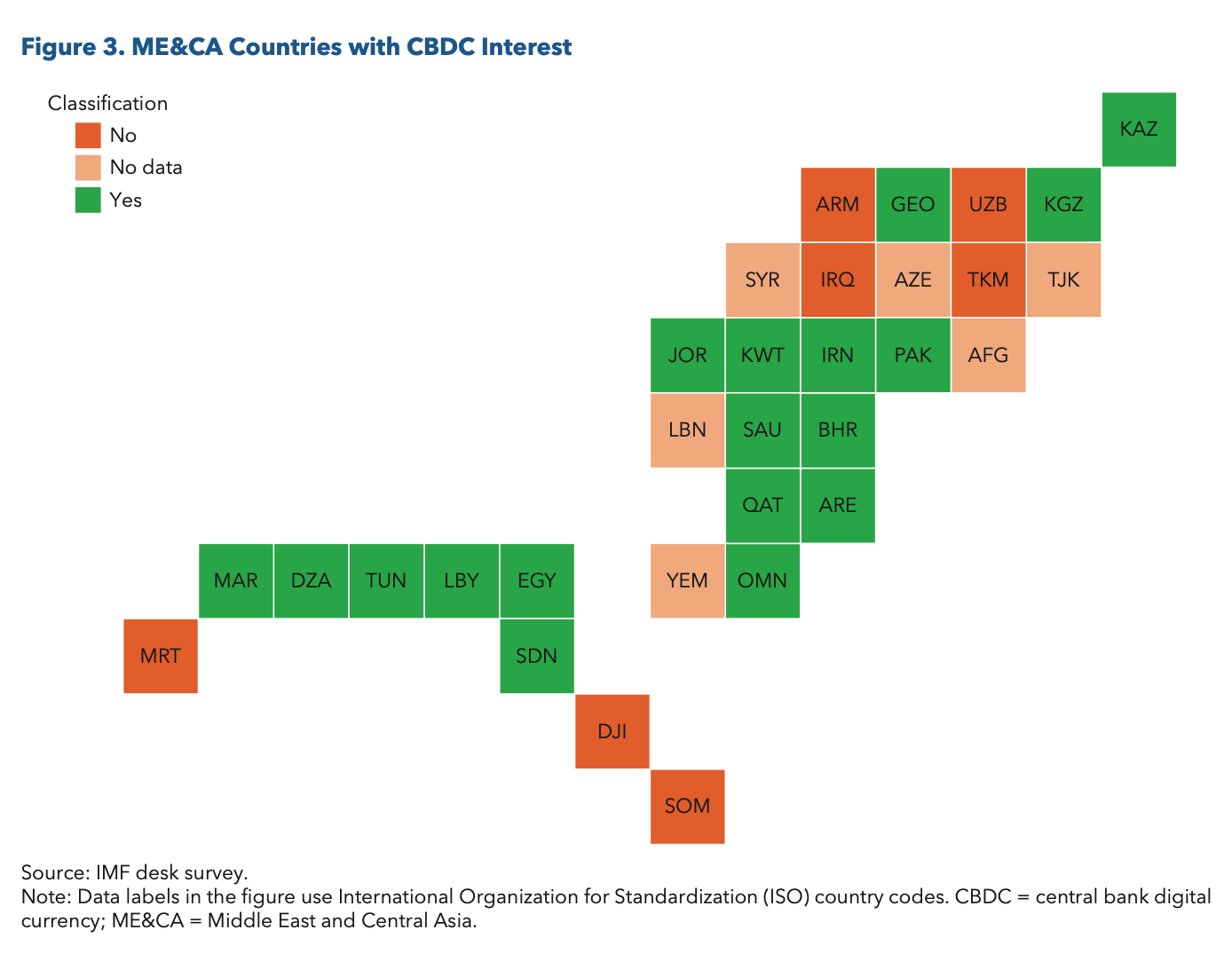 Figure 3. ME&CA Countries with CBDC Interest

Classification
No
No data
Yes

KAZ
ARM GEO UZB KGZ
SYR IRQ AZE TKM TJK
JOR KWT IRN PAK AFG
LBN SAU BHR
QAT ARE
MAR DZA TUN LBY EGY YEM OMN
MRT SDN
DJI
SOM

Source: IMF desk survey.
Note: Data labels in the figure use International Organization for Standardization (ISO) country codes. CBDC = central bank digital currency; ME&CA = Middle East and Central Asia.